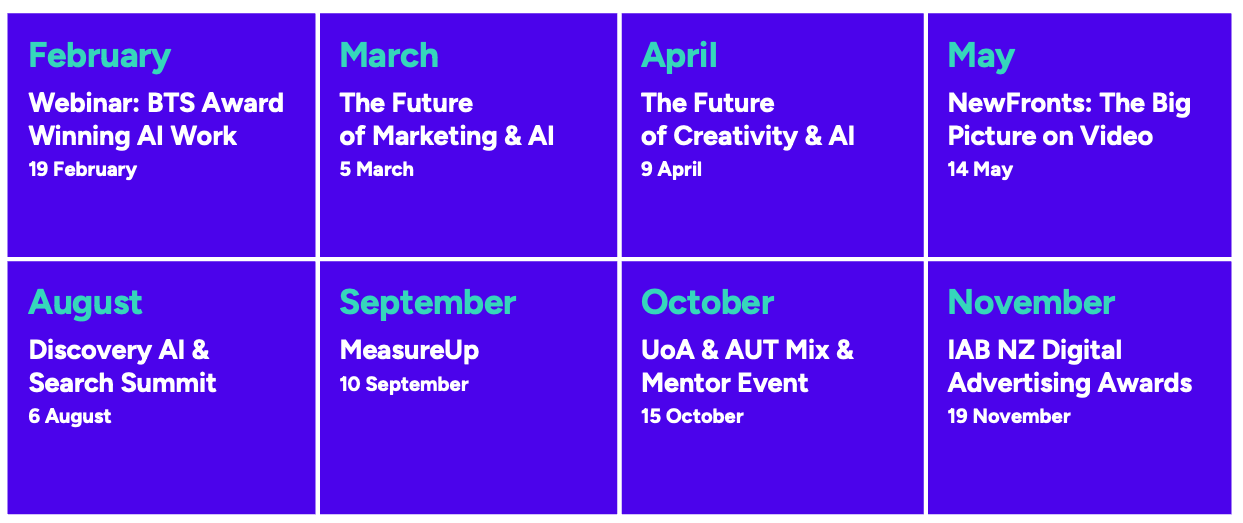 February
Webinar: BTS Award Winning AI Work
19 February

March
The Future of Marketing & AI
5 March

April
The Future of Creativity & AI
9 April

May
NewFronts: The Big Picture on Video
14 May

August
Discovery AI & Search Summit
6 August

September
MeasureUp
10 September

October
UoA & AUT Mix & Mentor Event
15 October

November
IAB NZ Digital Advertising Awards
19 November